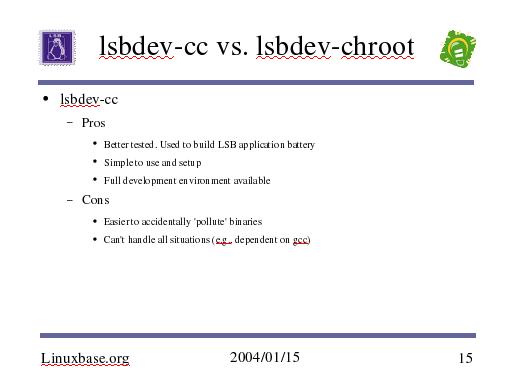 LSB

lsbdev-cc vs. lsbdev-chroot

• lsbdev-cc
  – Pros
    • Better tested. Used to build LSB application battery
    • Simple to use and setup
    • Full development environment available
  – Cons
    • Easier to accidentally 'pollute' binaries
    • Can't handle all situations (e.g., dependent on gcc)

Linuxbase.org   2004/01/15   15